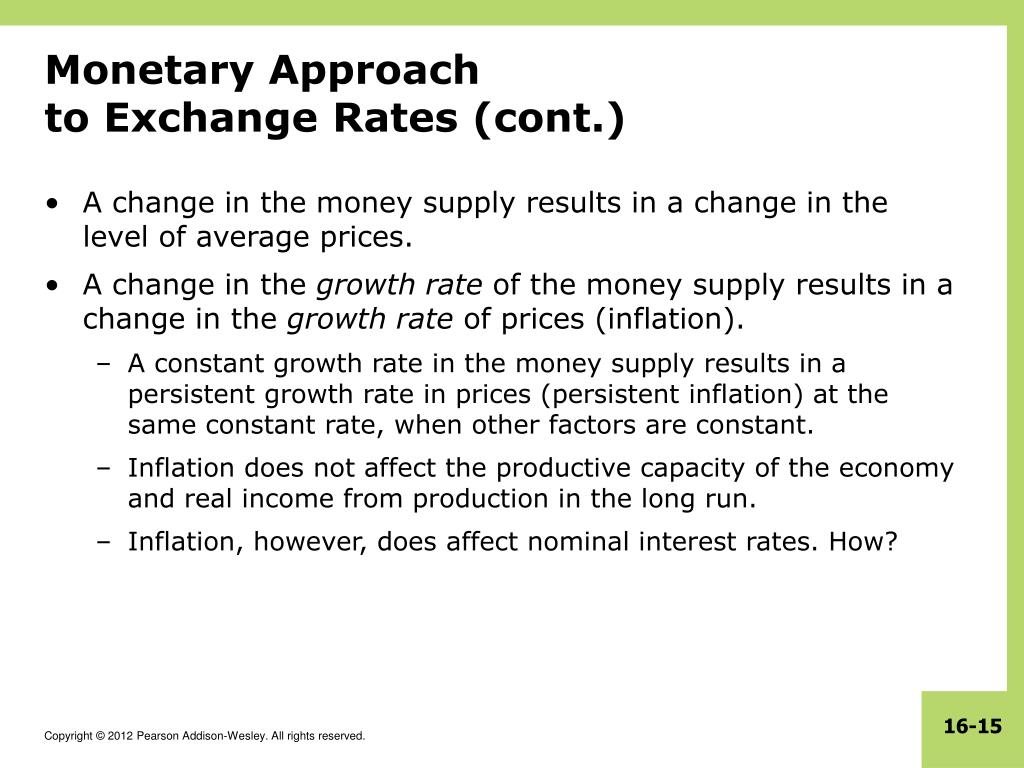 Monetary Approach
to Exchange Rates (cont.)

• A change in the money supply results in a change in the level of average prices.

• A change in the growth rate of the money supply results in a change in the growth rate of prices (inflation).

– A constant growth rate in the money supply results in a persistent growth rate in prices (persistent inflation) at the same constant rate, when other factors are constant.

– Inflation does not affect the productive capacity of the economy and real income from production in the long run.

– Inflation, however, does affect nominal interest rates. How?

Copyright © 2012 Pearson Addison-Wesley. All rights reserved.

16-15